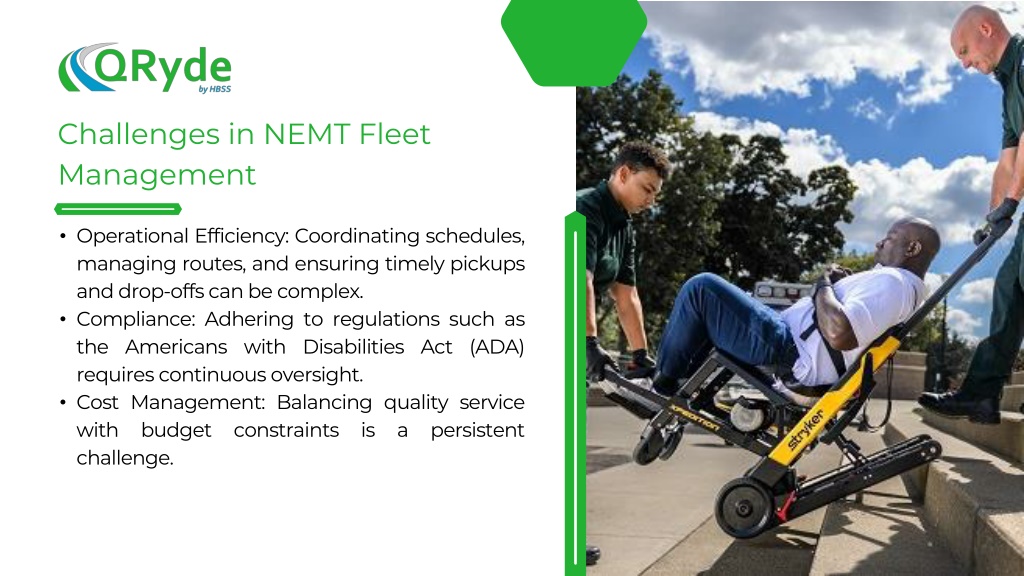 QRyde
by HBSS

Challenges in NEMT Fleet Management

• Operational Efficiency: Coordinating schedules, managing routes, and ensuring timely pickups and drop-offs can be complex.
• Compliance: Adhering to regulations such as the Americans with Disabilities Act (ADA) requires continuous oversight.
• Cost Management: Balancing quality service with budget constraints is a persistent challenge.

XPEDITION
stryker